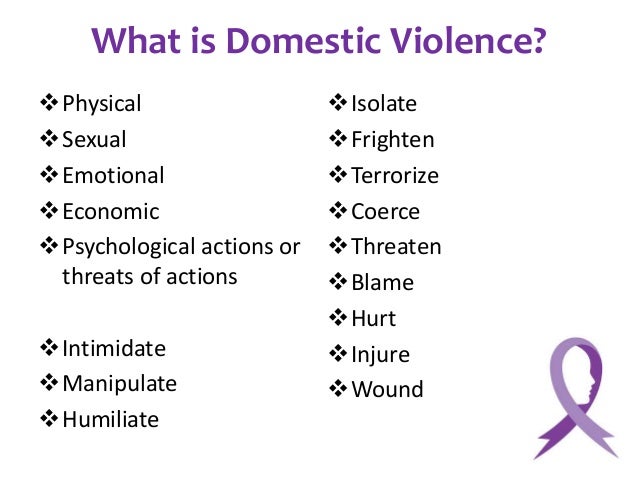 What is Domestic Violence?

❖ Physical
❖ Sexual
❖ Emotional
❖ Economic
❖ Psychological actions or threats of actions

❖ Intimidate
❖ Manipulate
❖ Humiliate

❖ Isolate
❖ Frighten
❖ Terrorize
❖ Coerce
❖ Threaten
❖ Blame
❖ Hurt
❖ Injure
❖ Wound